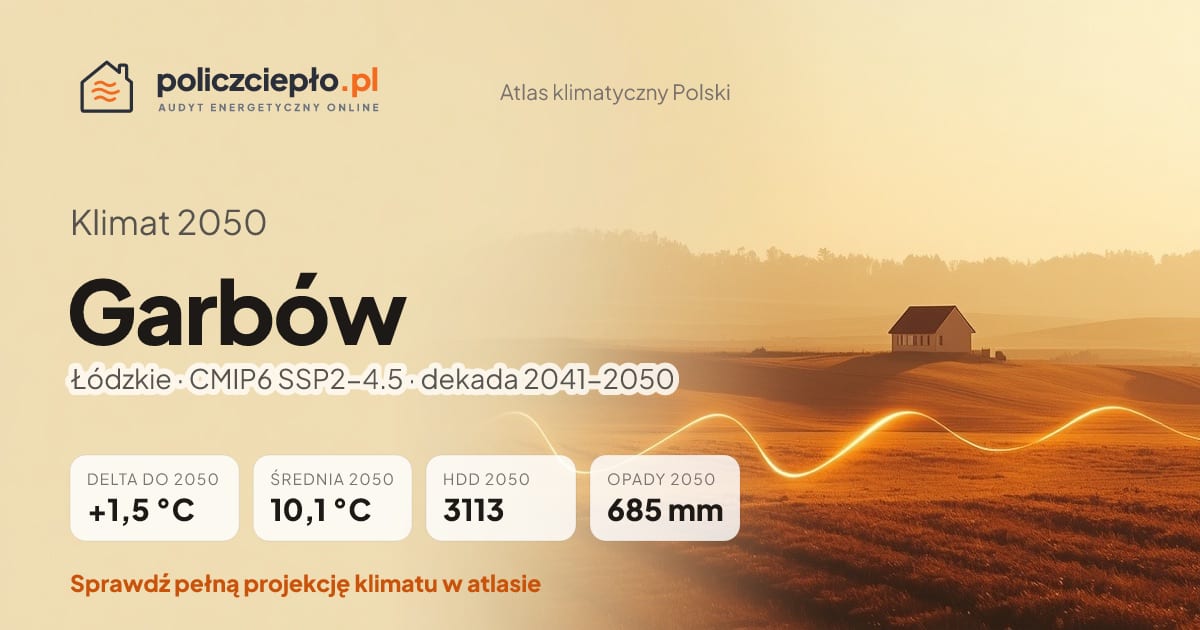 policzciepło.pl
AUDYT ENERGETYCZNY ONLINE

Atlas klimatyczny Polski

Klimat 2050

Garbów

Łódzkie · CMIP6 SSP2–4.5 · dekada 2041–2050

DELTA DO 2050
+1,5 °C

ŚREDNIA 2050
10,1 °C

HDD 2050
3113

OPADY 2050
685 mm

Sprawdź pełną projekcję klimatu w atlasie